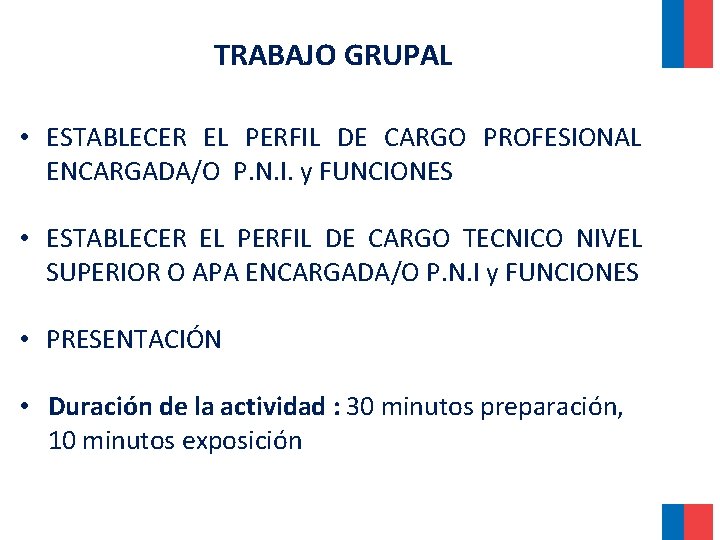 TRABAJO GRUPAL

• ESTABLECER EL PERFIL DE CARGO PROFESIONAL ENCARGADA/O P.N.I. y FUNCIONES

• ESTABLECER EL PERFIL DE CARGO TECNICO NIVEL SUPERIOR O APA ENCARGADA/O P.N.I y FUNCIONES

• PRESENTACIÓN

• Duración de la actividad : 30 minutos preparación, 10 minutos exposición